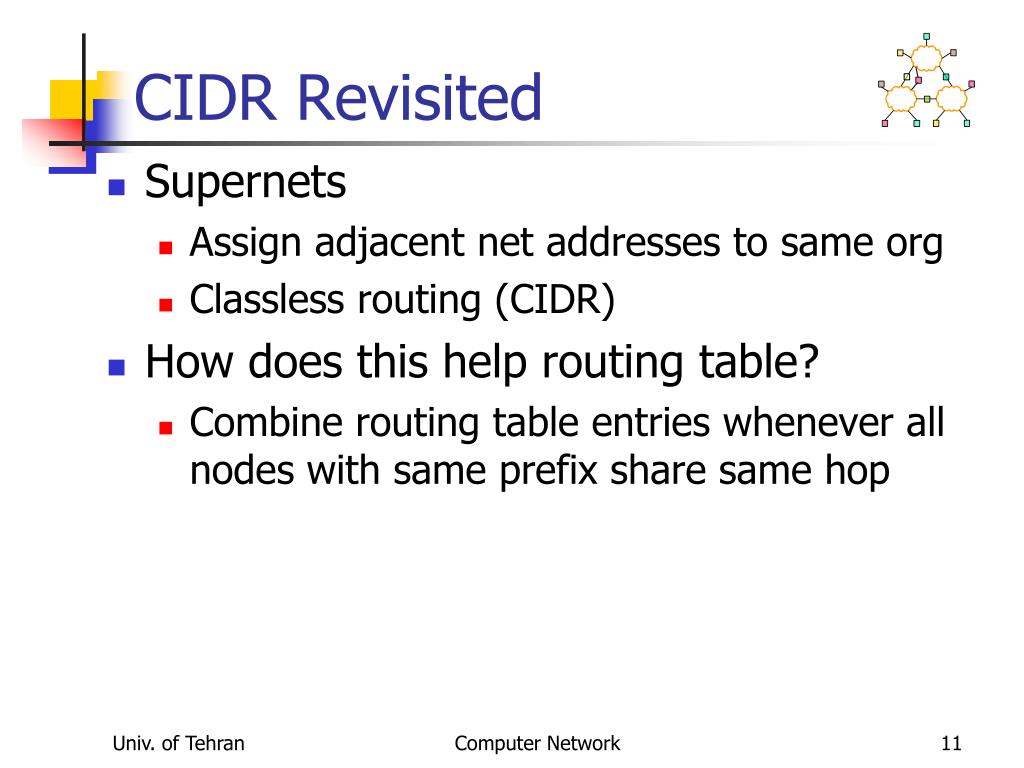 CIDR Revisited

Supernets
Assign adjacent net addresses to same org
Classless routing (CIDR)

How does this help routing table?
Combine routing table entries whenever all nodes with same prefix share same hop

Univ. of Tehran
Computer Network
11